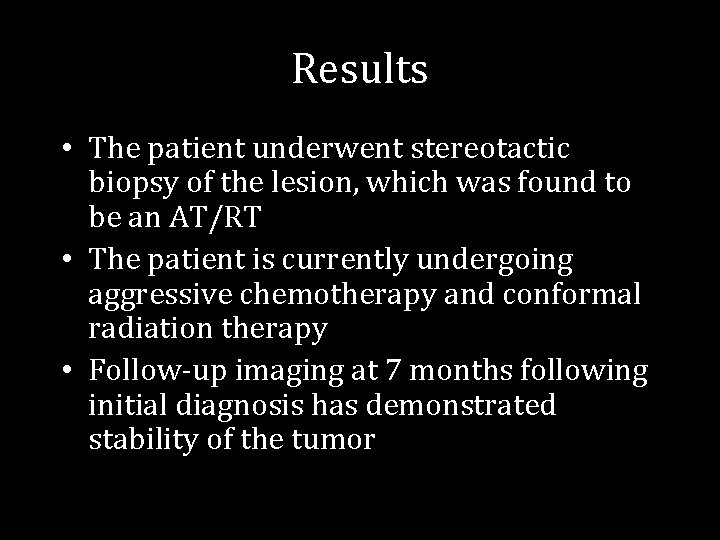 Results

• The patient underwent stereotactic biopsy of the lesion, which was found to be an AT/RT
• The patient is currently undergoing aggressive chemotherapy and conformal radiation therapy
• Follow-up imaging at 7 months following initial diagnosis has demonstrated stability of the tumor